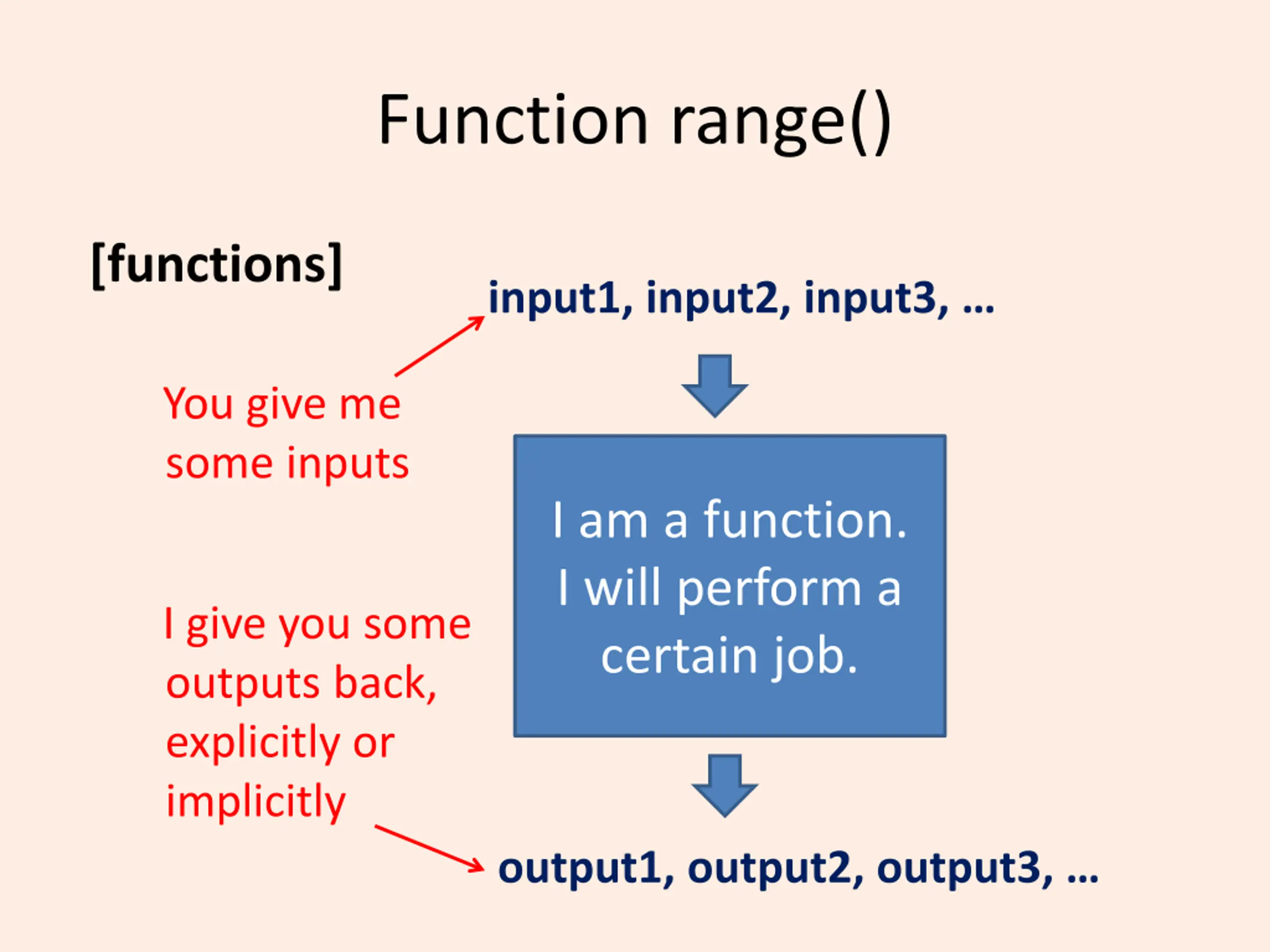 Function range()

[functions]

input1, input2, input3, …

You give me some inputs

I am a function. I will perform a certain job.

I give you some outputs back, explicitly or implicitly

output1, output2, output3, …